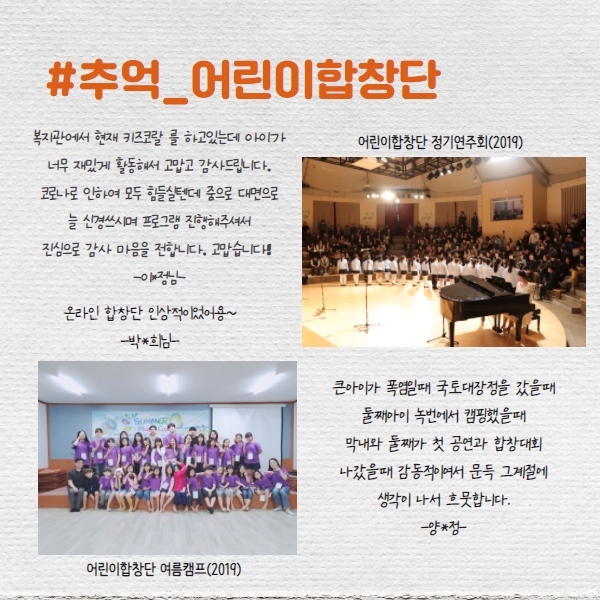 #추억_어린이합창단

복지관에서 현재 키즈코랄 를 하고있는데 아이가 너무 재밌게 활동해서 고맙고 감사드립니다. 코로나로 인하여 모두 힘들실텐데 줌으로 대면으로 늘 신경쓰시며 프로그램 진행해주셔서 진심으로 감사 마음을 전합니다. 고맙습니다!
-이*정님-

온라인 합창단 인상적이었어용~
-박*희님-

어린이합창단 정기연주회(2019)

SUMMER

어린이합창단 여름캠프(2019)

큰아이가 폭염일때 국토대장정을 갔을때 둘째아이 녹번에서 캠핑했을때 막내와 둘째가 첫 공연과 합창대회 나갔을때 감동적이여서 문득 그계절에 생각이 나서 흐뭇합니다.
-양*정-